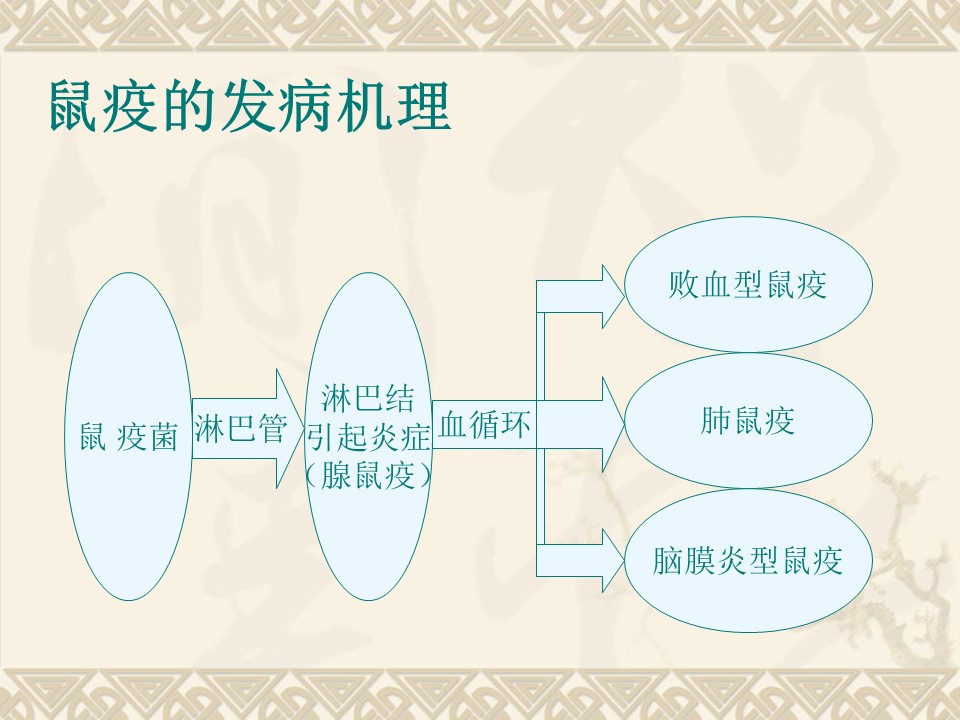 鼠疫的发病机理

鼠 疫菌

淋巴管

淋巴结
引起炎症
（腺鼠疫）

血循环

败血型鼠疫

肺鼠疫

脑膜炎型鼠疫